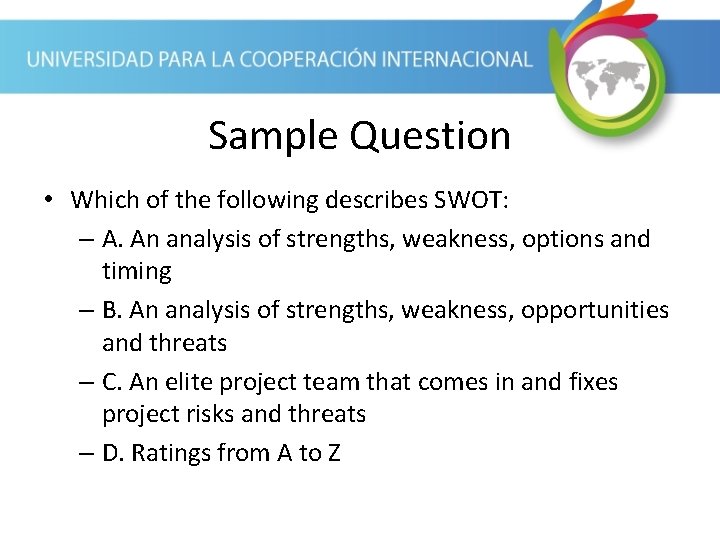 UNIVERSIDAD PARA LA COOPERACIÓN INTERNACIONAL

Sample Question

• Which of the following describes SWOT:
– A. An analysis of strengths, weakness, options and timing
– B. An analysis of strengths, weakness, opportunities and threats
– C. An elite project team that comes in and fixes project risks and threats
– D. Ratings from A to Z